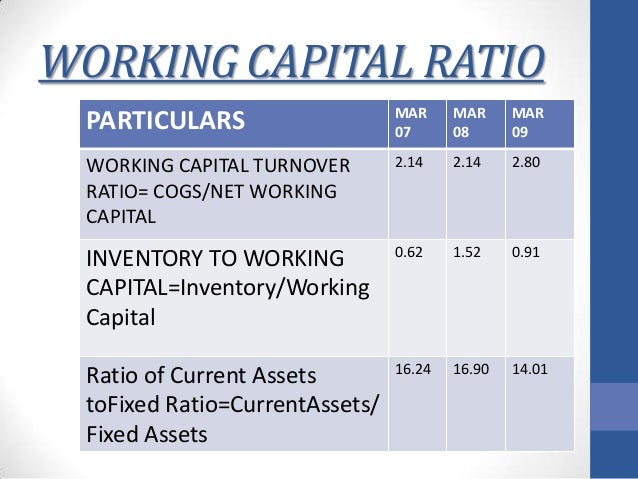 WORKING CAPITAL RATIO

| PARTICULARS | MAR 07 | MAR 08 | MAR 09 |
|---|---|---|---|
| WORKING CAPITAL TURNOVER RATIO= COGS/NET WORKING CAPITAL | 2.14 | 2.14 | 2.80 |
| INVENTORY TO WORKING CAPITAL=Inventory/Working Capital | 0.62 | 1.52 | 0.91 |
| Ratio of Current Assets toFixed Ratio=CurrentAssets/ Fixed Assets | 16.24 | 16.90 | 14.01 |